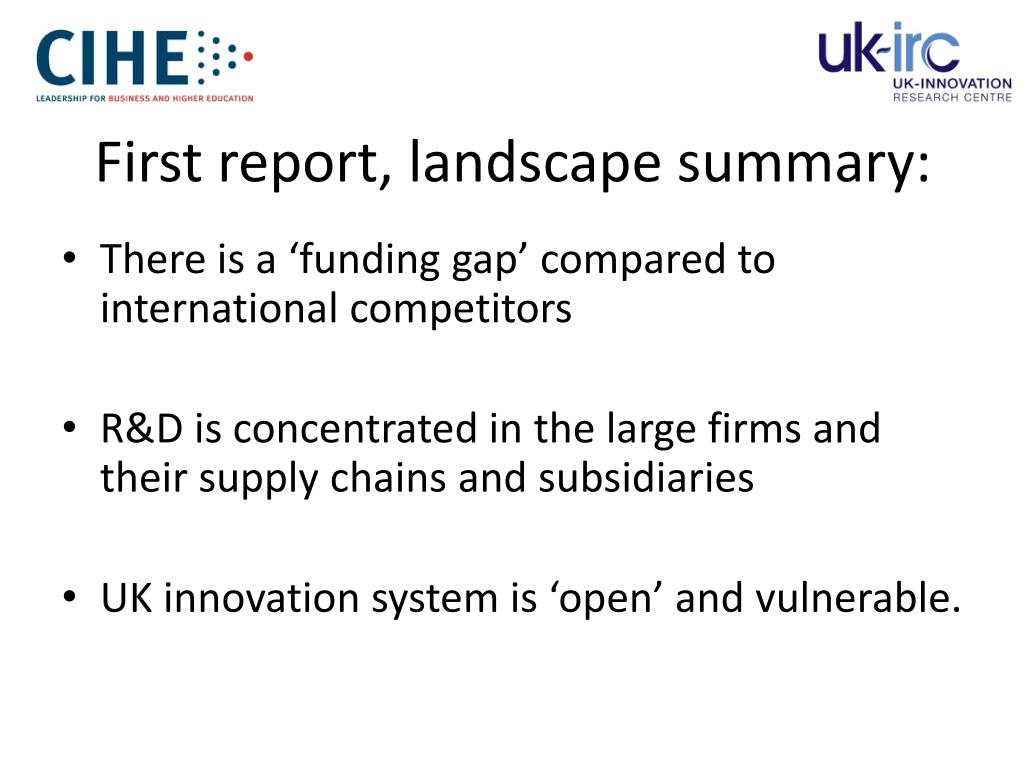 CIHE
LEADERSHIP FOR BUSINESS AND HIGHER EDUCATION

uk-irc
UK-INNOVATION
RESEARCH CENTRE

First report, landscape summary:

• There is a ‘funding gap’ compared to international competitors

• R&D is concentrated in the large firms and their supply chains and subsidiaries

• UK innovation system is ‘open’ and vulnerable.